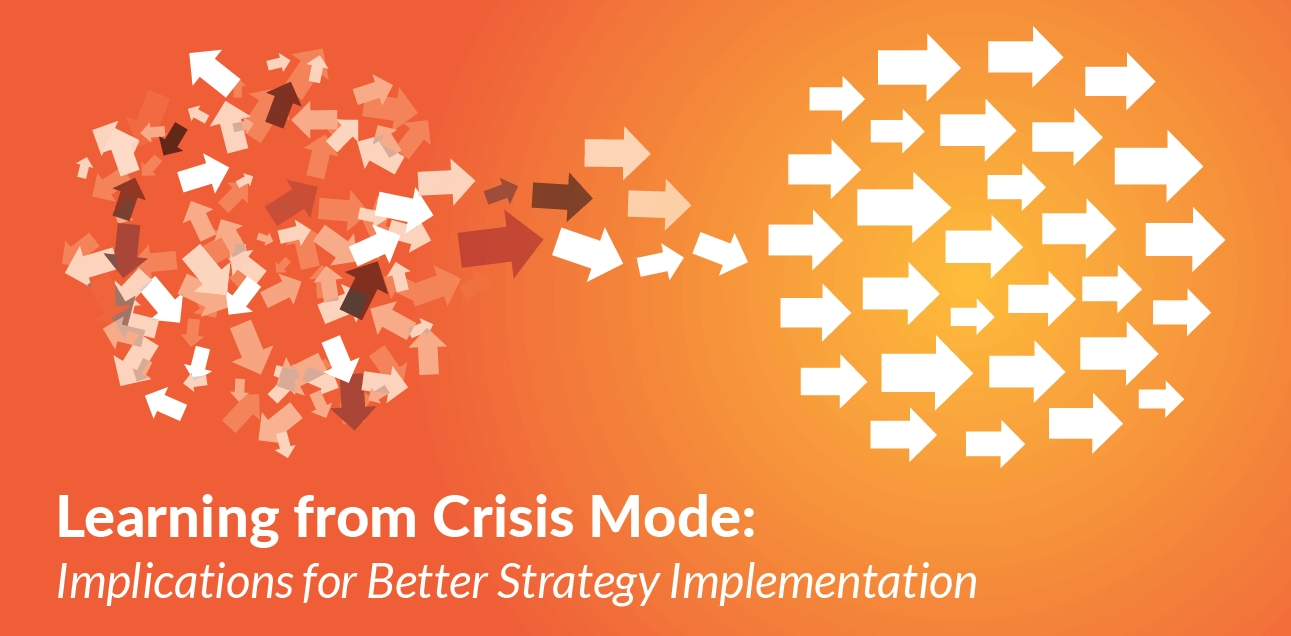 Learning from Crisis Mode:
Implications for Better Strategy Implementation